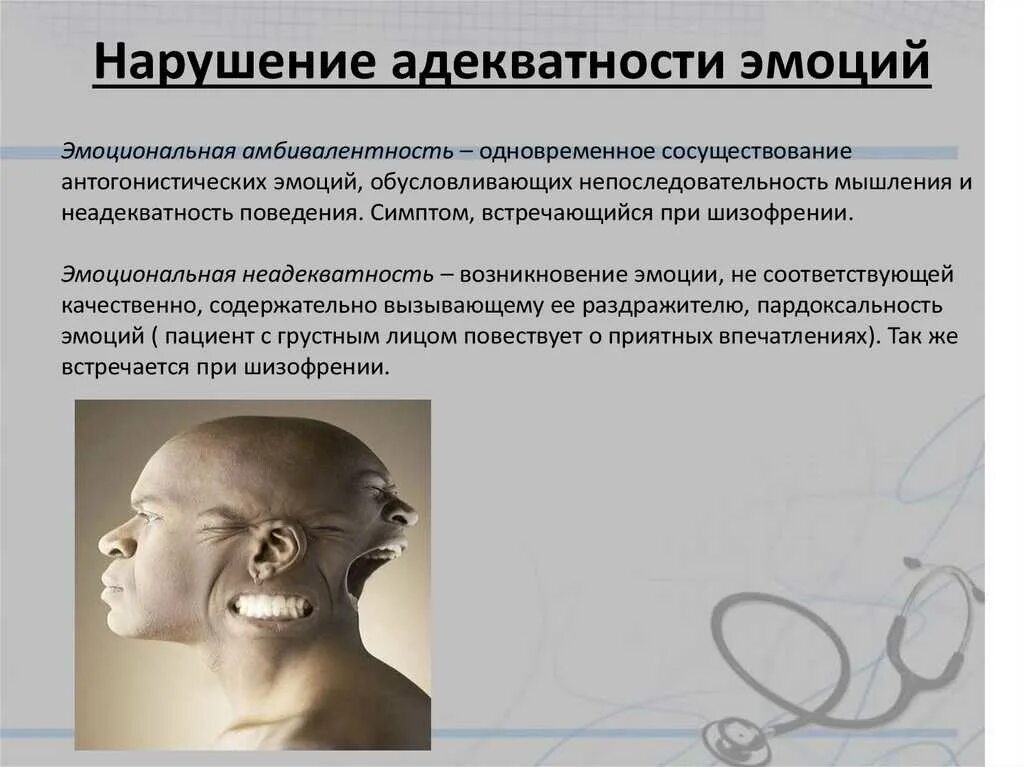 Нарушение адекватности эмоций

Эмоциональная амбивалентность – одновременное сосуществование антогонистических эмоций, обусловливающих непоследовательность мышления и неадекватность поведения. Симптом, встречающийся при шизофрении.

Эмоциональная неадекватность – возникновение эмоции, не соответствующей качественно, содержательно вызывающему ее раздражителю, пардоксальность эмоций ( пациент с грустным лицом повествует о приятных впечатлениях). Так же встречается при шизофрении.